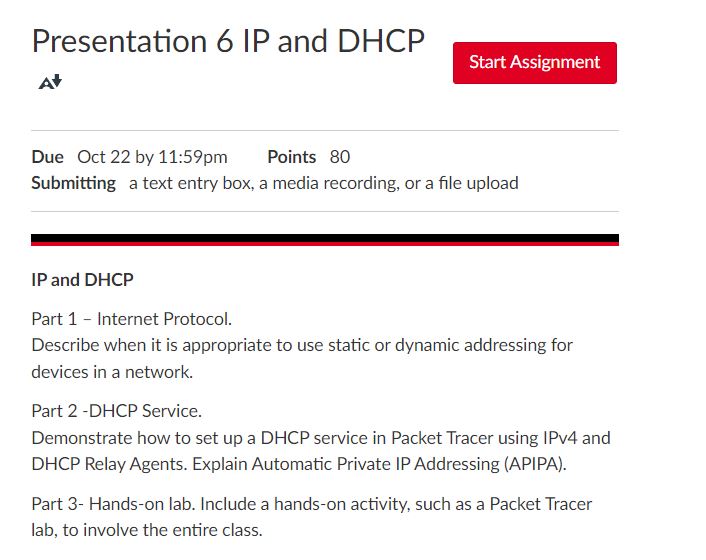 Presentation 6 IP and DHCP

Start Assignment

Due Oct 22 by 11:59pm Points 80
Submitting a text entry box, a media recording, or a file upload

IP and DHCP

Part 1 – Internet Protocol.
Describe when it is appropriate to use static or dynamic addressing for devices in a network.

Part 2 -DHCP Service.
Demonstrate how to set up a DHCP service in Packet Tracer using IPv4 and DHCP Relay Agents. Explain Automatic Private IP Addressing (APIPA).

Part 3- Hands-on lab. Include a hands-on activity, such as a Packet Tracer lab, to involve the entire class.